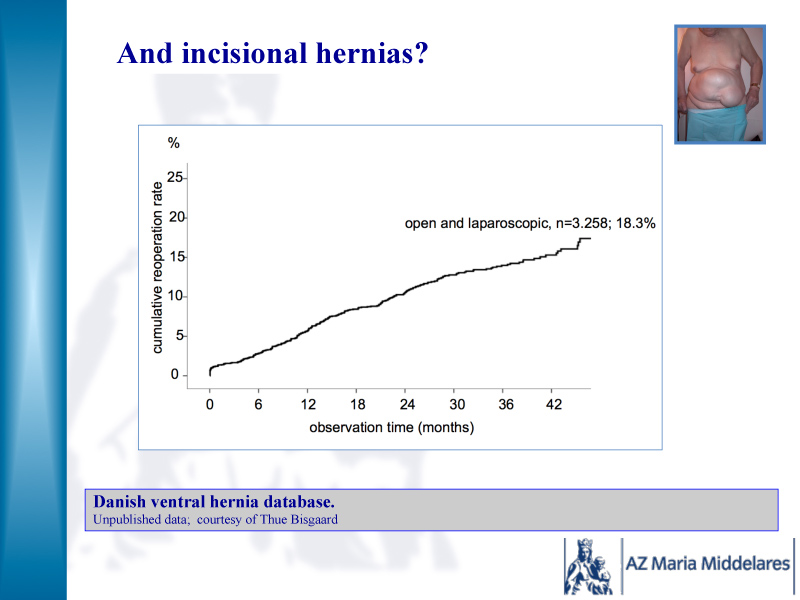 And incisional hernias?

%

cumulative reoperation rate

25
20
15
10
5
0

open and laparoscopic, n=3.258; 18.3%

0 6 12 18 24 30 36 42

observation time (months)

Danish ventral hernia database.
Unpublished data; courtesy of Thue Bisgaard

AZ Maria Middelares